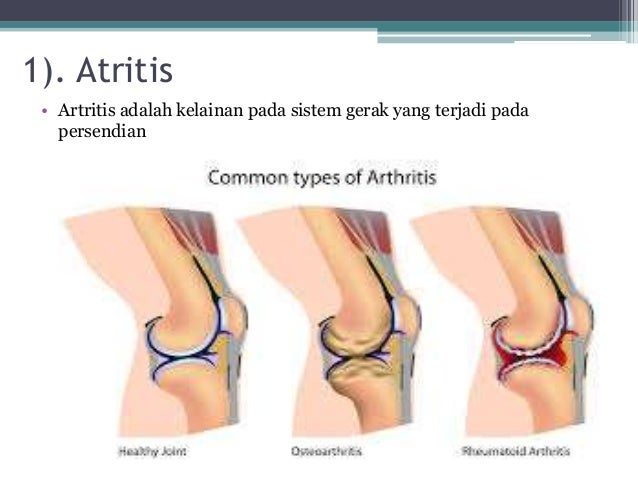 1). Atritis

• Artritis adalah kelainan pada sistem gerak yang terjadi pada persendian

Common types of Arthritis

Healthy Joint

Osteoarthritis

Rheumatoid Arthritis